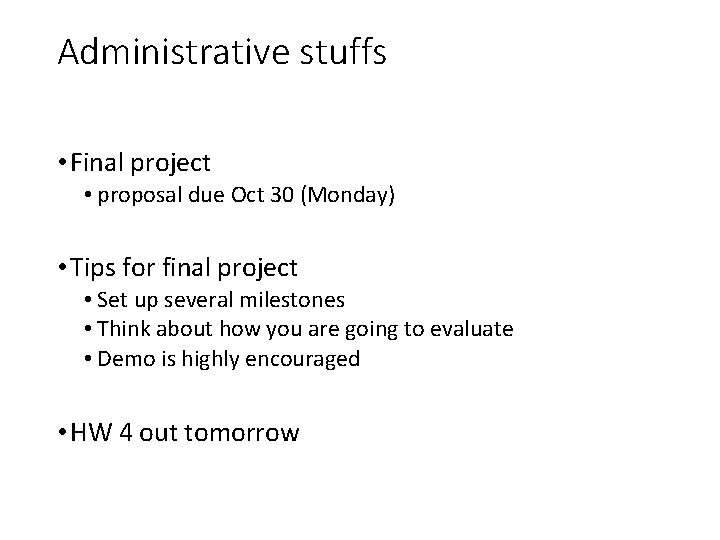 Administrative stuffs

• Final project
  • proposal due Oct 30 (Monday)

• Tips for final project
  • Set up several milestones
  • Think about how you are going to evaluate
  • Demo is highly encouraged

• HW 4 out tomorrow